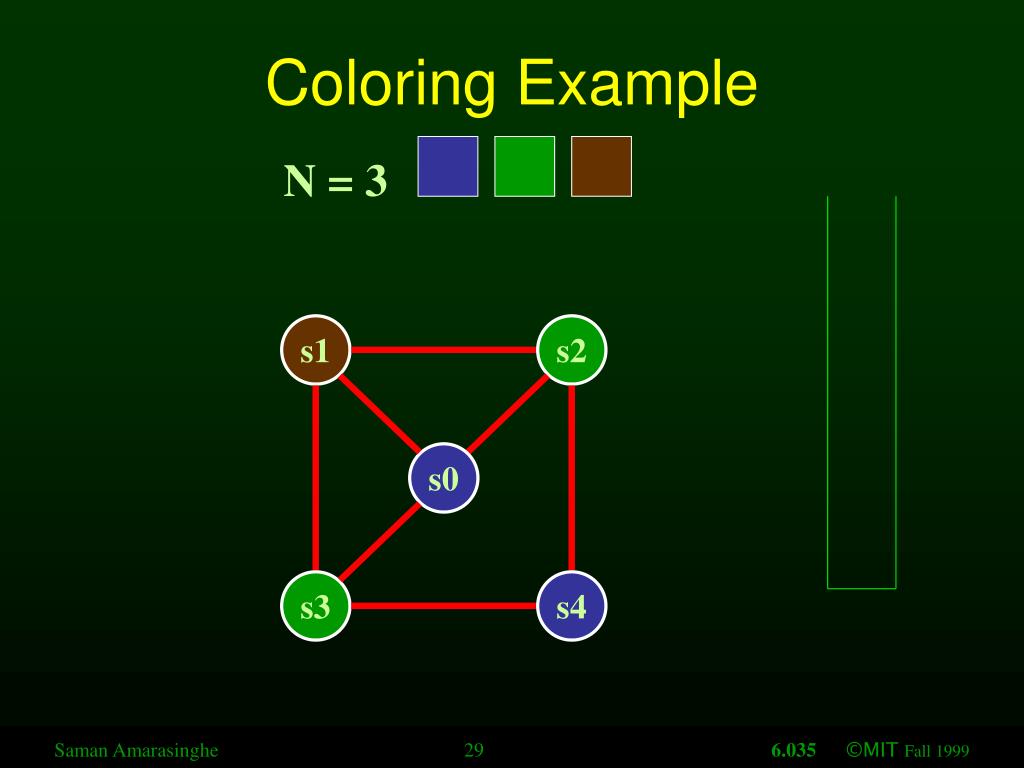 Coloring Example

N = 3

s1

s2

s0

s3

s4

Saman Amarasinghe 29 6.035 ©MIT Fall 1999